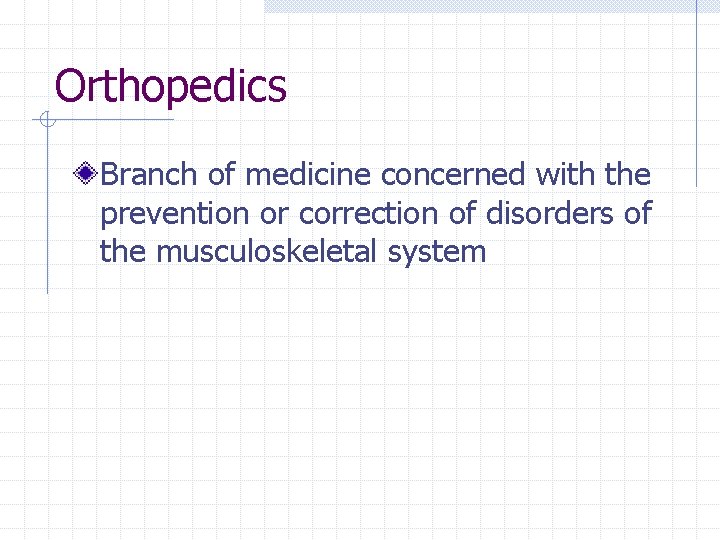 Orthopedics

Branch of medicine concerned with the prevention or correction of disorders of the musculoskeletal system